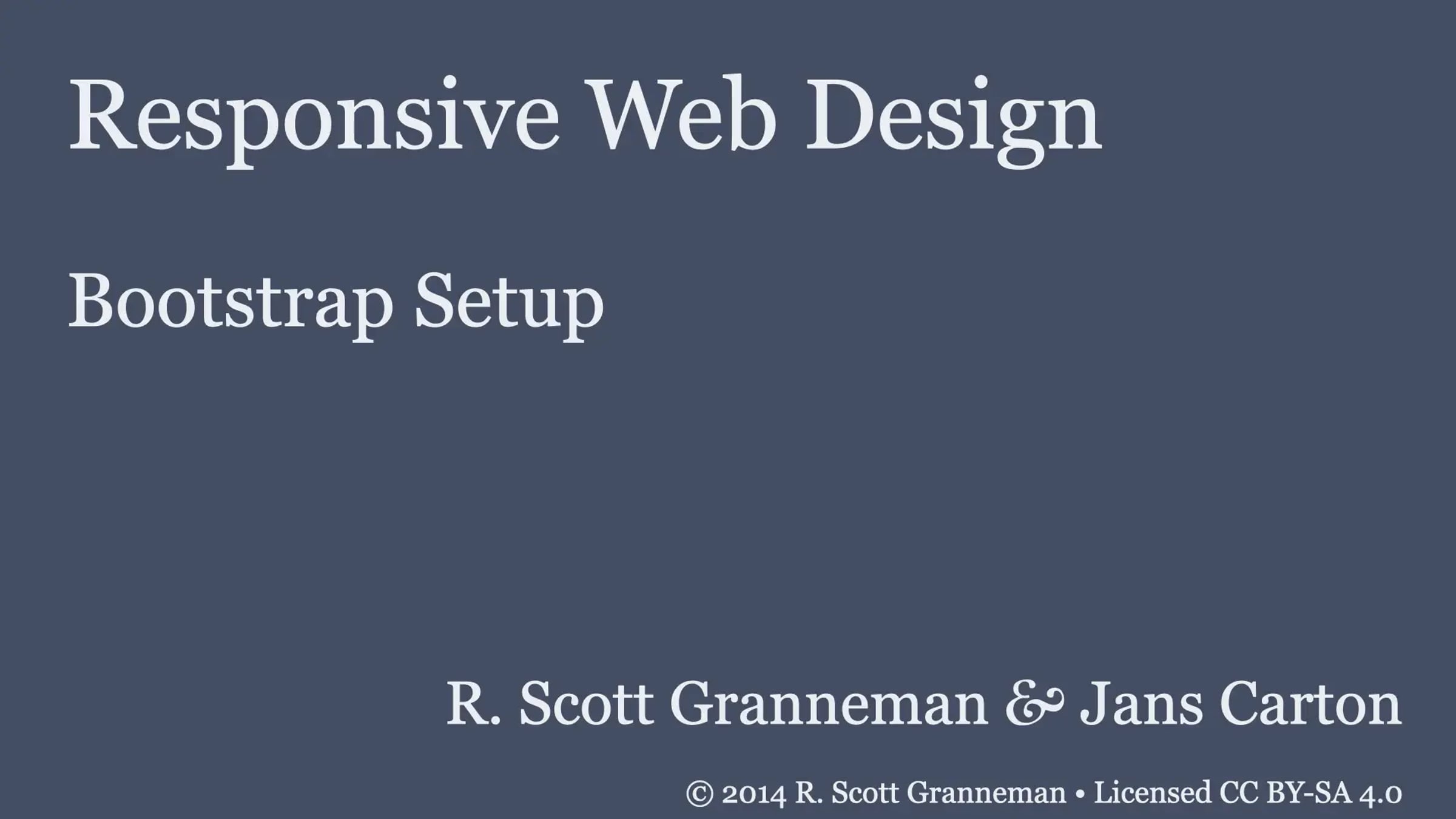 Responsive Web Design

Bootstrap Setup

R. Scott Granneman & Jans Carton

© 2014 R. Scott Granneman • Licensed CC BY-SA 4.0